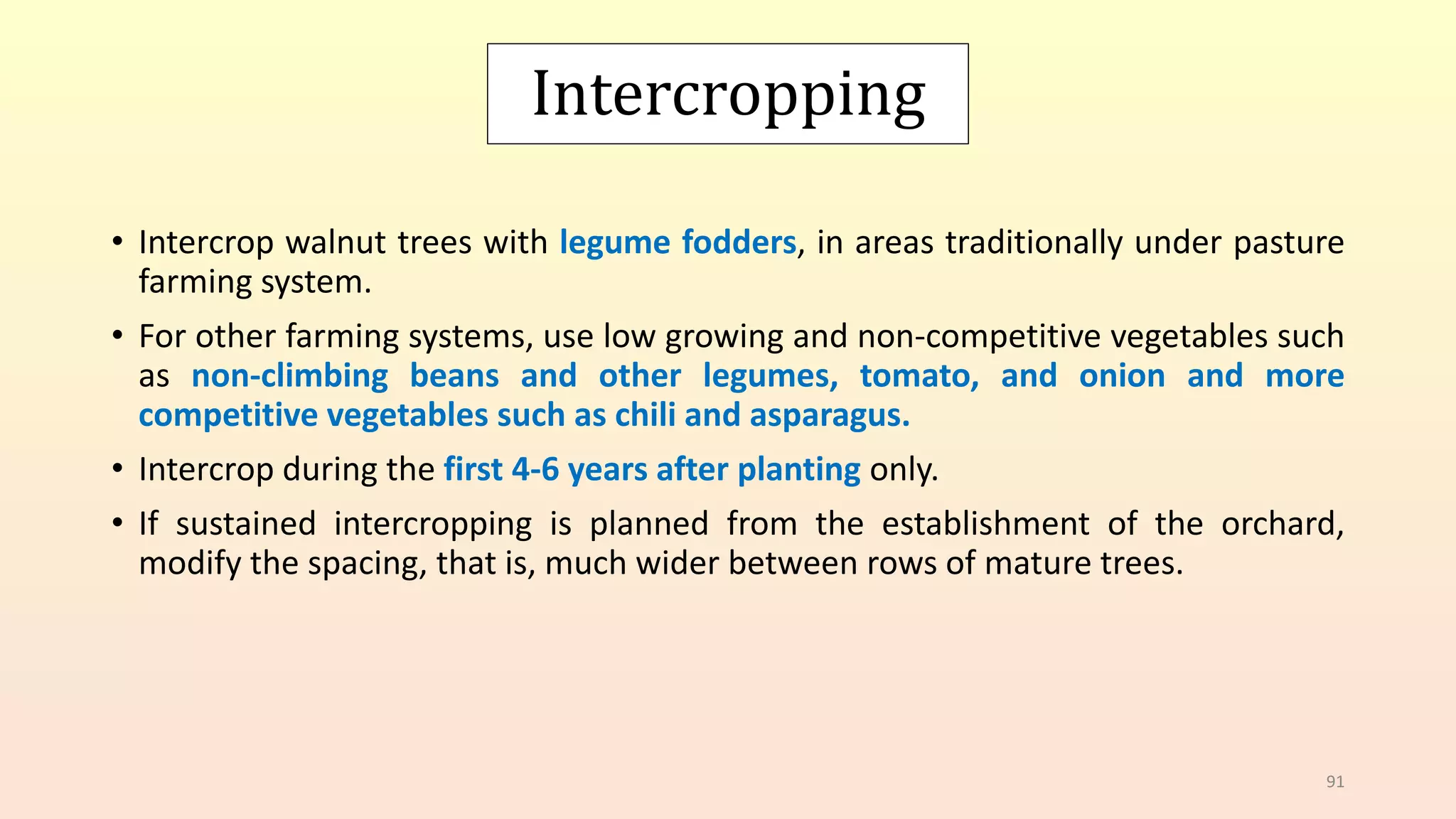 Intercropping

• Intercrop walnut trees with legume fodders, in areas traditionally under pasture farming system.

• For other farming systems, use low growing and non-competitive vegetables such as non-climbing beans and other legumes, tomato, and onion and more competitive vegetables such as chili and asparagus.

• Intercrop during the first 4-6 years after planting only.

• If sustained intercropping is planned from the establishment of the orchard, modify the spacing, that is, much wider between rows of mature trees.

91